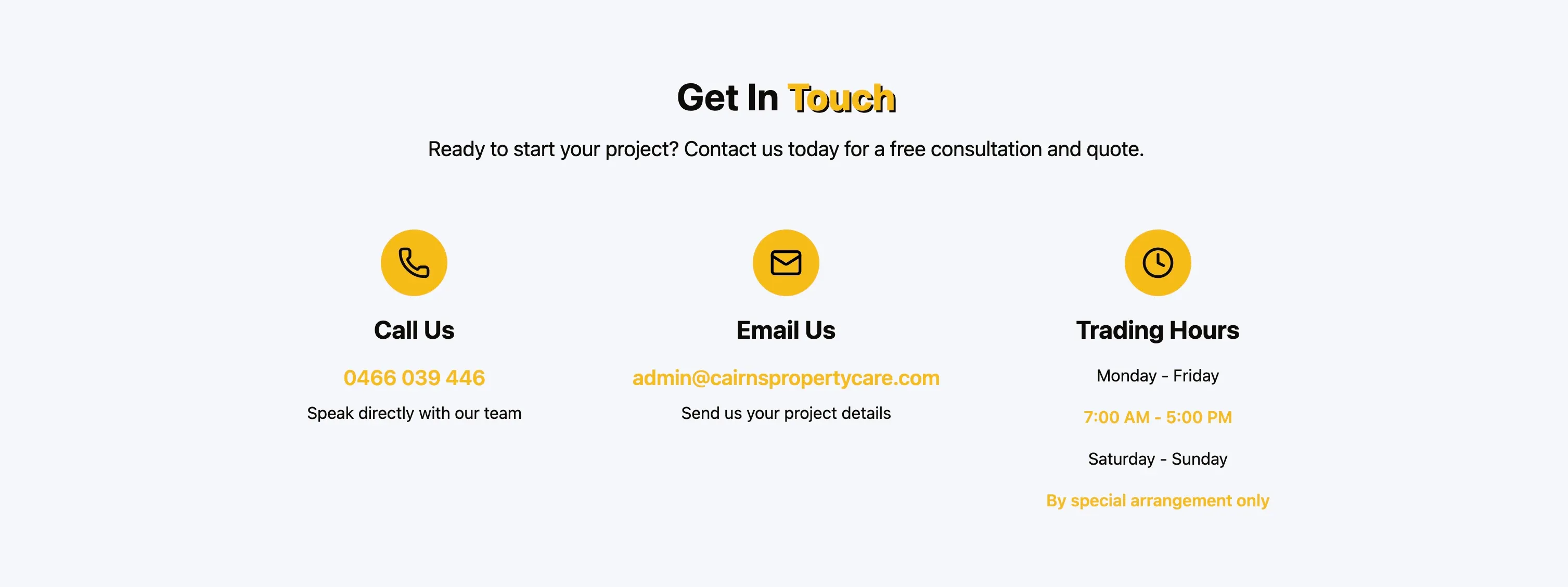 Get In Touch

Ready to start your project? Contact us today for a free consultation and quote.

Call Us

0466 039 446

Speak directly with our team

Email Us

admin@cairnspropertycare.com

Send us your project details

Trading Hours

Monday - Friday

7:00 AM - 5:00 PM

Saturday - Sunday

By special arrangement only